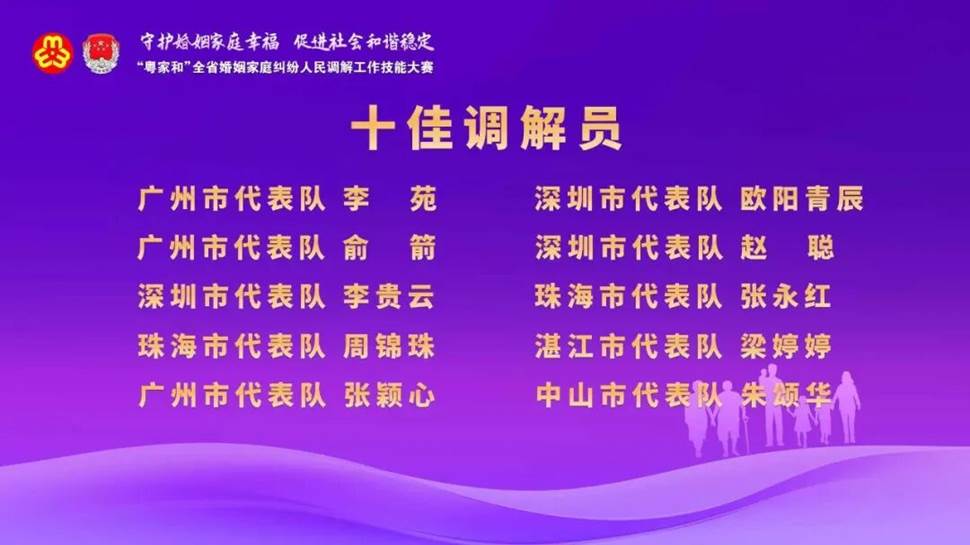 守护婚姻家庭幸福 促进社会和谐稳定
“粤家和”全省婚姻家庭纠纷人民调解工作技能大赛

十佳调解员

广州市代表队 李 苑
广州市代表队 俞 箭
深圳市代表队 李贵云
珠海市代表队 周锦珠
广州市代表队 张颖心

深圳市代表队 欧阳青辰
深圳市代表队 赵 聪
珠海市代表队 张永红
湛江市代表队 梁婷婷
中山市代表队 朱颂华